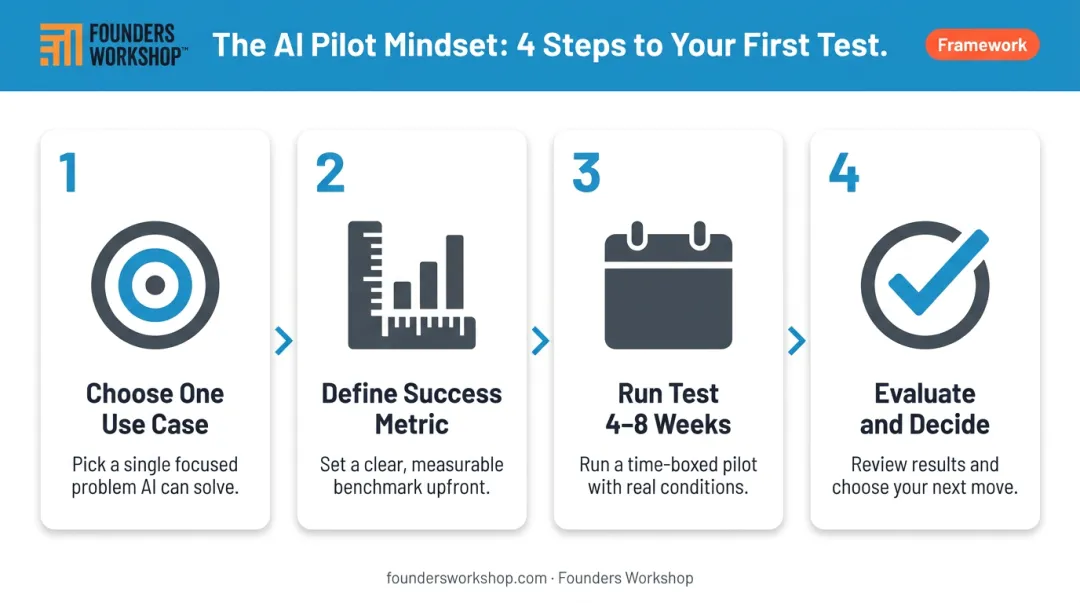 FOUNDERS WORKSHOP™

The AI Pilot Mindset: 4 Steps to Your First Test.

Framework

1

Choose One Use Case

Pick a single focused problem AI can solve.

2

Define Success Metric

Set a clear, measurable benchmark upfront.

3

Run Test 4–8 Weeks

Run a time-boxed pilot with real conditions.

4

Evaluate and Decide

Review results and choose your next move.

foundersworkshop.com · Founders Workshop